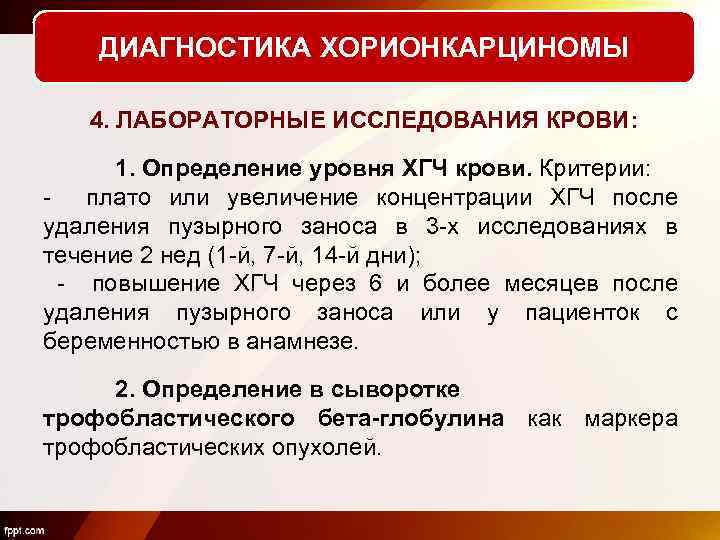 ДИАГНОСТИКА ХОРИОНКАРЦИНОМЫ

4. ЛАБОРАТОРНЫЕ ИССЛЕДОВАНИЯ КРОВИ:

1. Определение уровня ХГЧ крови. Критерии:
- плато или увеличение концентрации ХГЧ после удаления пузырного заноса в 3-х исследованиях в течение 2 нед (1-й, 7-й, 14-й дни);
- повышение ХГЧ через 6 и более месяцев после удаления пузырного заноса или у пациенток с беременностью в анамнезе.

2. Определение в сыворотке трофобластического бета-глобулина как маркера трофобластических опухолей.

fppt.com